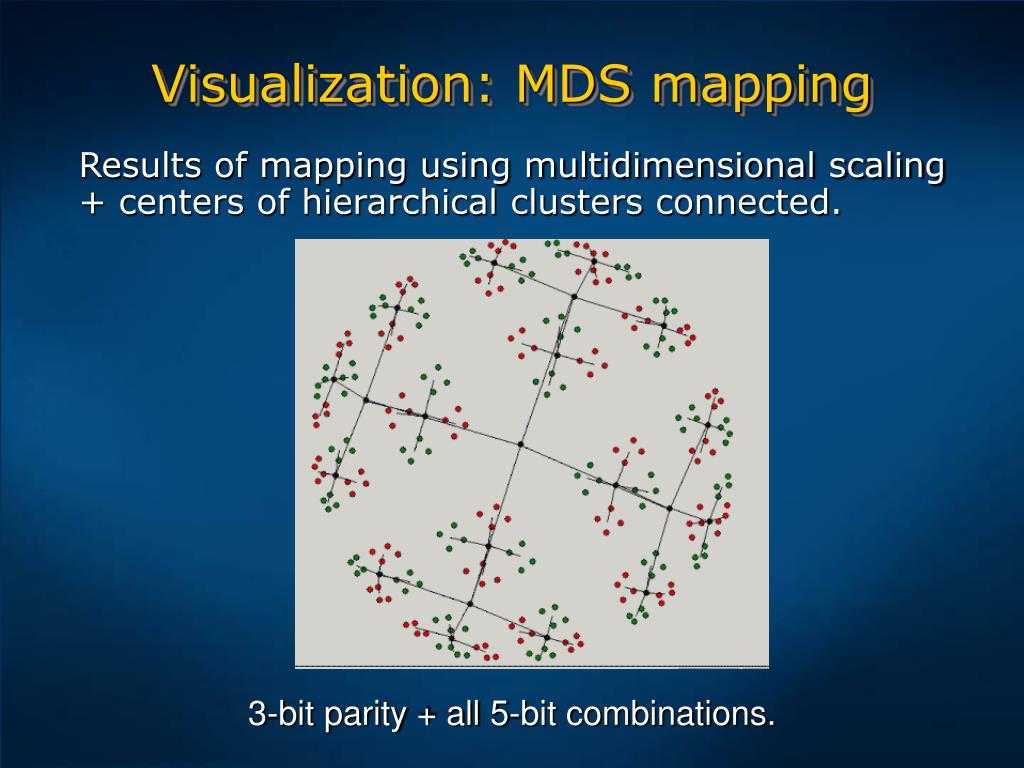 Visualization: MDS mapping

Results of mapping using multidimensional scaling + centers of hierarchical clusters connected.

3-bit parity + all 5-bit combinations.